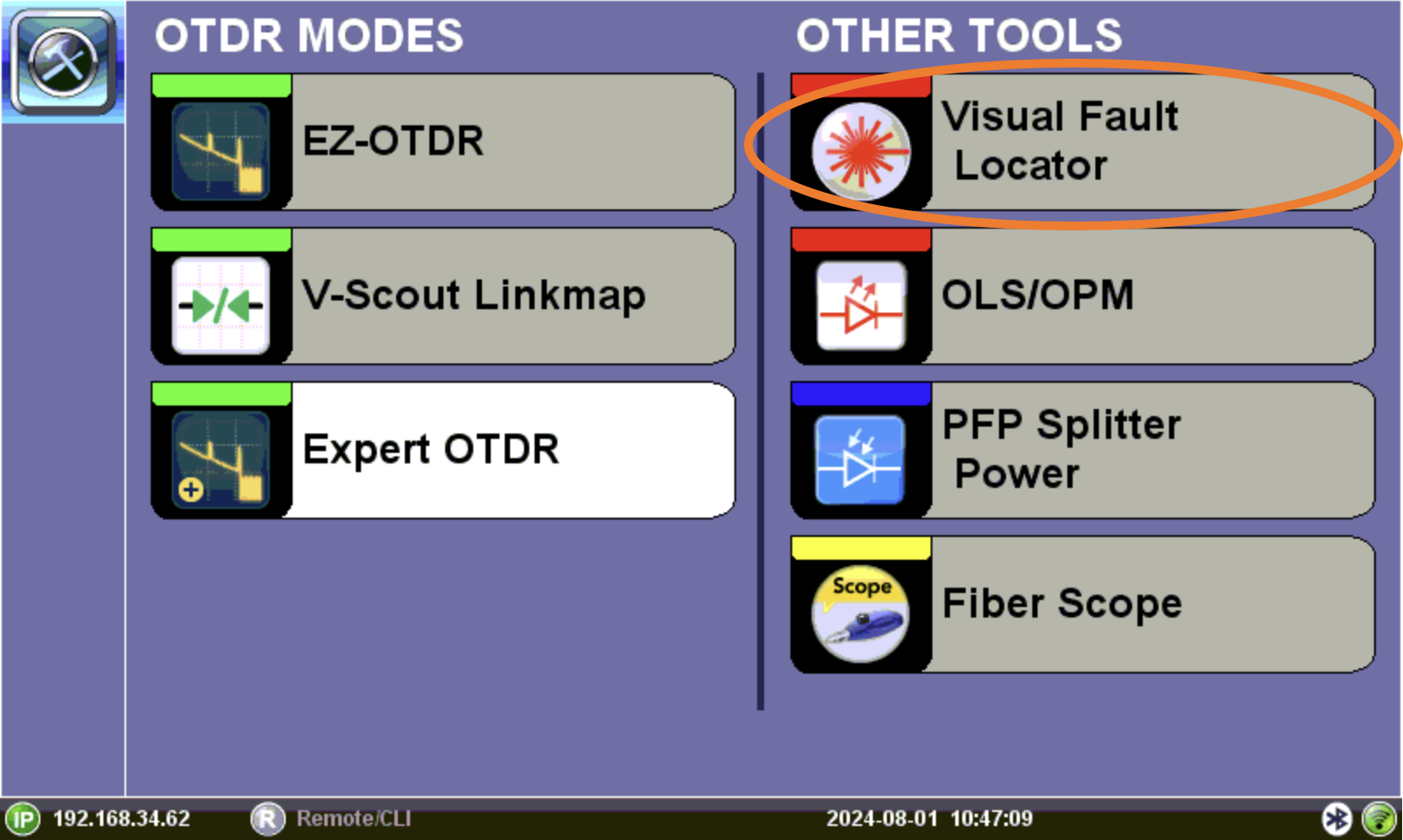 OTDR MODES

EZ-OTDR

V-Scout Linkmap

Expert OTDR

OTHER TOOLS

Visual Fault Locator

OLS/OPM

PFP Splitter Power

Scope

Fiber Scope

IP 192.168.34.62 R Remote/CLI 2024-08-01 10:47:09